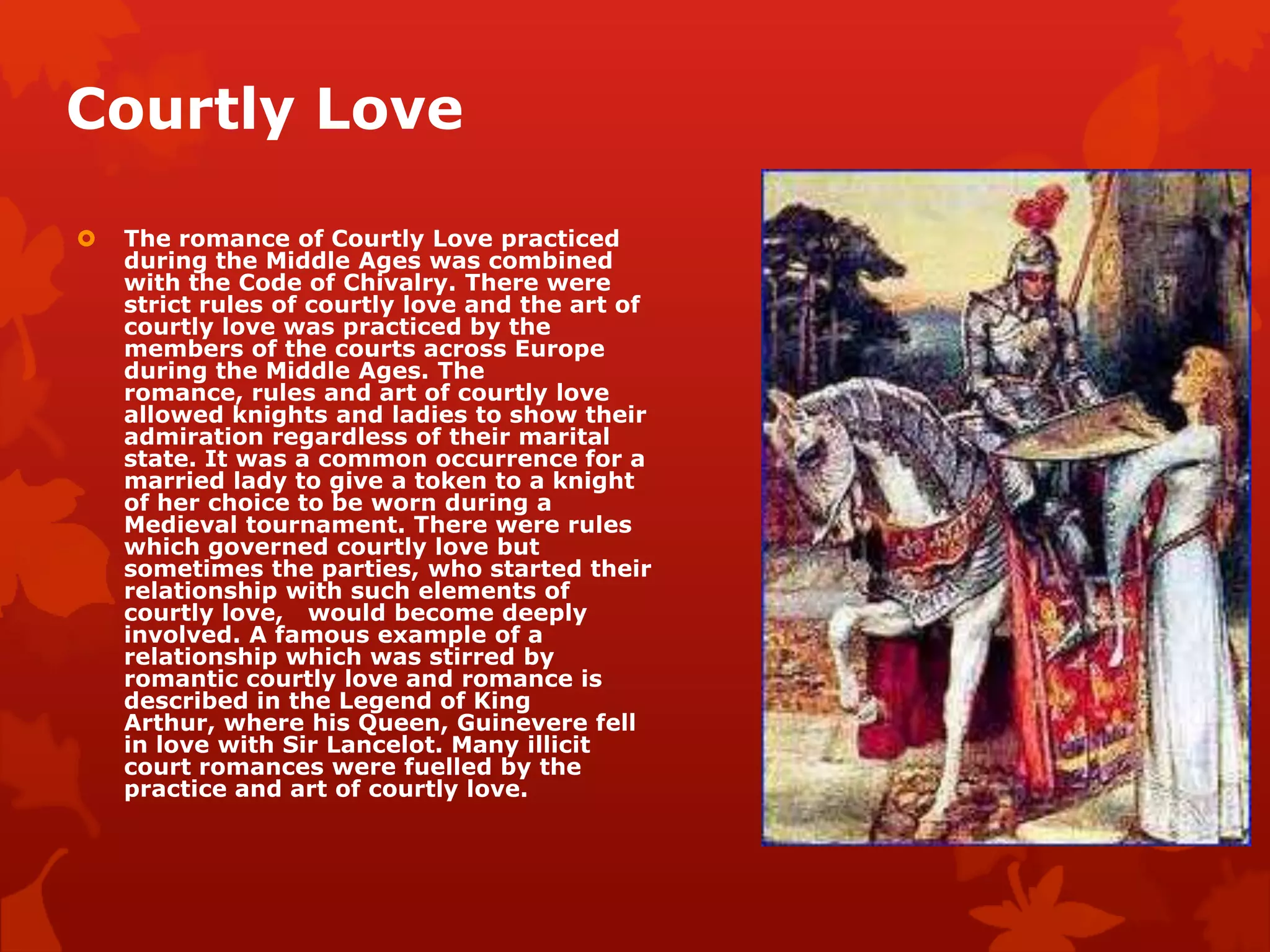 Courtly Love

The romance of Courtly Love practiced during the Middle Ages was combined with the Code of Chivalry. There were strict rules of courtly love and the art of courtly love was practiced by the members of the courts across Europe during the Middle Ages. The romance, rules and art of courtly love allowed knights and ladies to show their admiration regardless of their marital state. It was a common occurrence for a married lady to give a token to a knight of her choice to be worn during a Medieval tournament. There were rules which governed courtly love but sometimes the parties, who started their relationship with such elements of courtly love, would become deeply involved. A famous example of a relationship which was stirred by romantic courtly love and romance is described in the Legend of King Arthur, where his Queen, Guinevere fell in love with Sir Lancelot. Many illicit court romances were fuelled by the practice and art of courtly love.